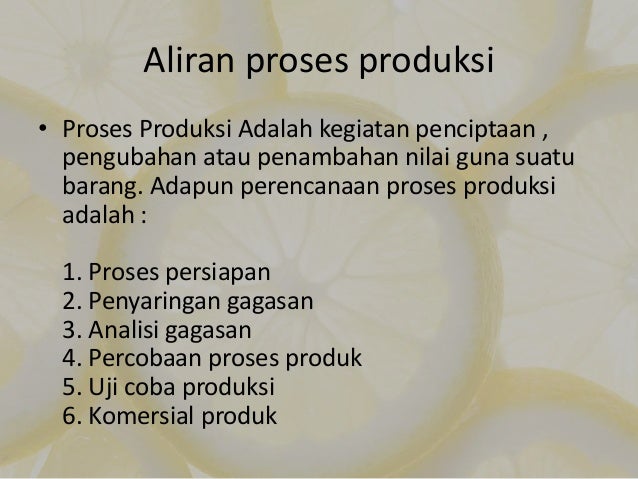 Aliran proses produksi

• Proses Produksi Adalah kegiatan penciptaan , pengubahan atau penambahan nilai guna suatu barang. Adapun perencanaan proses produksi adalah :

1. Proses persiapan
2. Penyaringan gagasan
3. Analisi gagasan
4. Percobaan proses produk
5. Uji coba produksi
6. Komersial produk